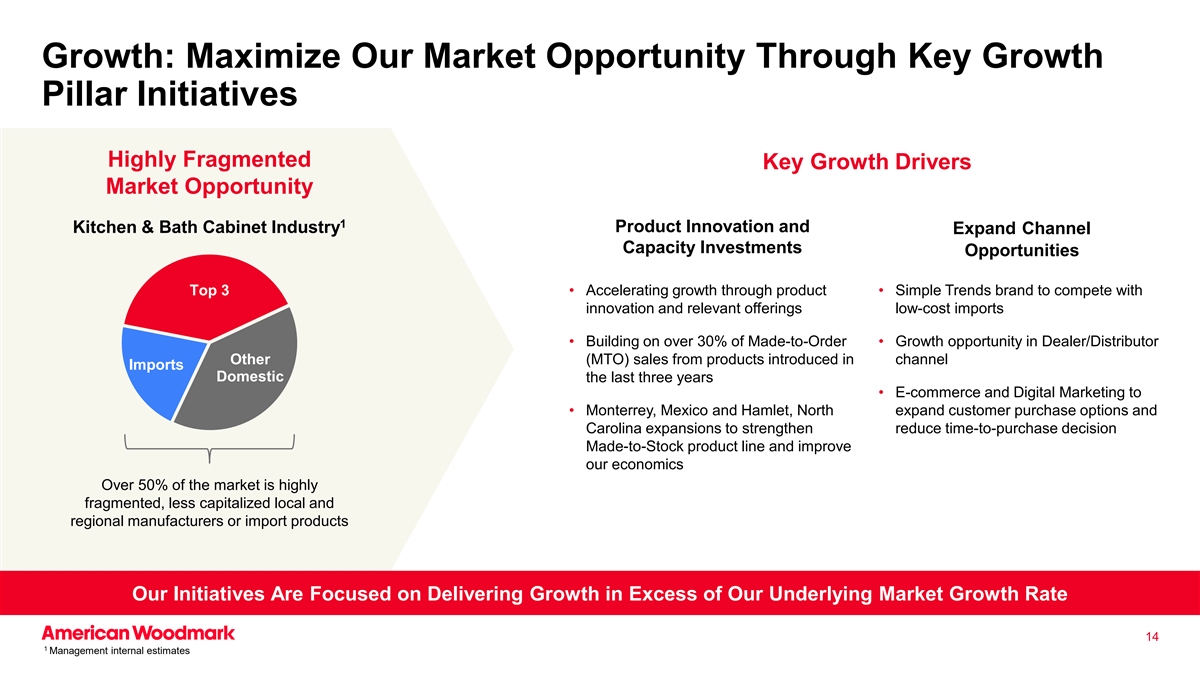 Growth: Maximize Our Market Opportunity Through Key Growth Pillar Initiatives

Highly Fragmented Market Opportunity

Kitchen & Bath Cabinet Industry$^1$

Top 3

Imports

Other Domestic

Over 50% of the market is highly fragmented, less capitalized local and regional manufacturers or import products

Key Growth Drivers

Product Innovation and Capacity Investments

• Accelerating growth through product innovation and relevant offerings

• Building on over 30% of Made-to-Order (MTO) sales from products introduced in the last three years

• Monterrey, Mexico and Hamlet, North Carolina expansions to strengthen Made-to-Stock product line and improve our economics

Expand Channel Opportunities

• Simple Trends brand to compete with low-cost imports

• Growth opportunity in Dealer/Distributor channel

• E-commerce and Digital Marketing to expand customer purchase options and reduce time-to-purchase decision

Our Initiatives Are Focused on Delivering Growth in Excess of Our Underlying Market Growth Rate

American Woodmark

14

$^1$ Management internal estimates